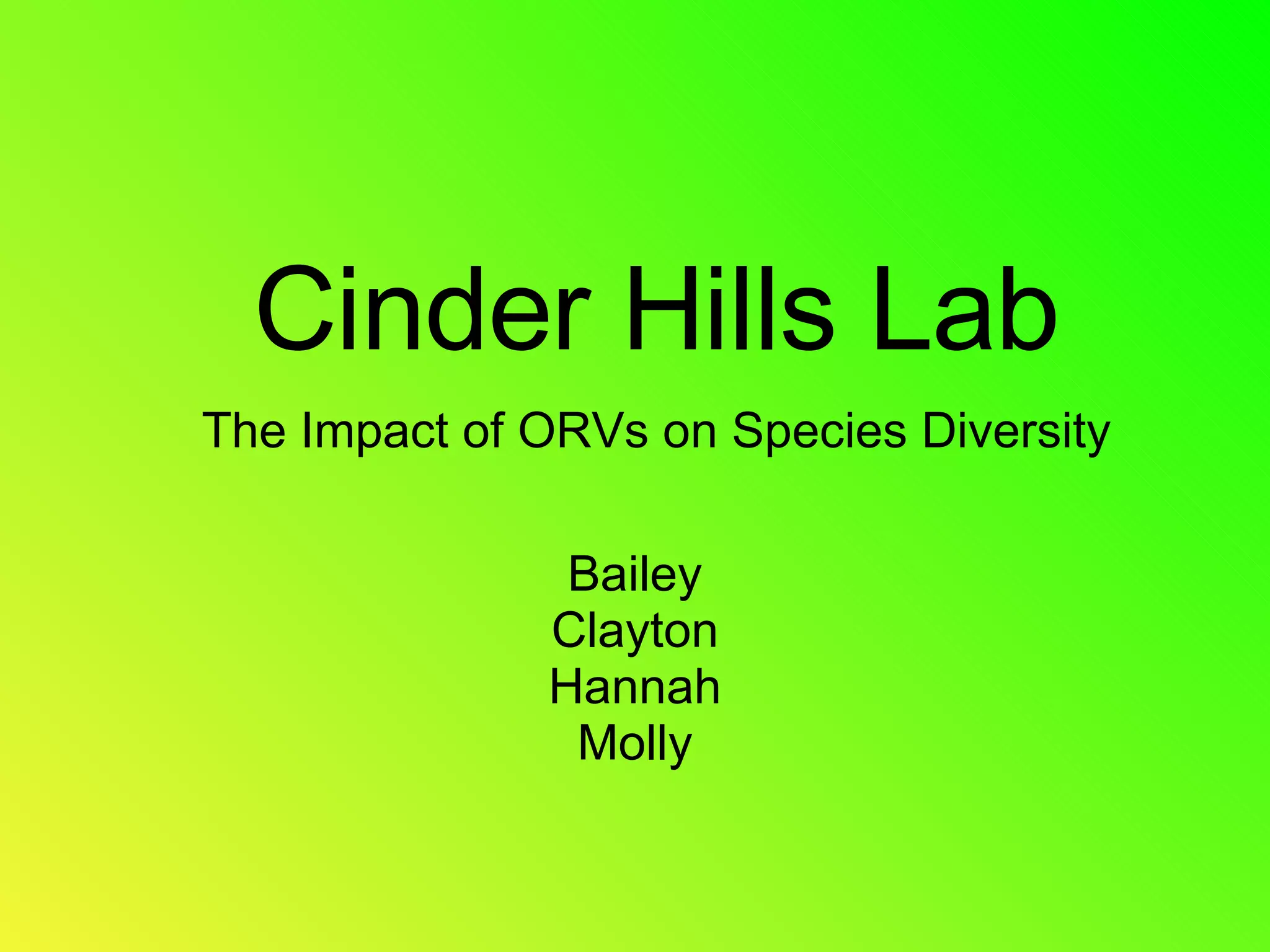 Cinder Hills Lab

The Impact of ORVs on Species Diversity

Bailey
Clayton
Hannah
Molly